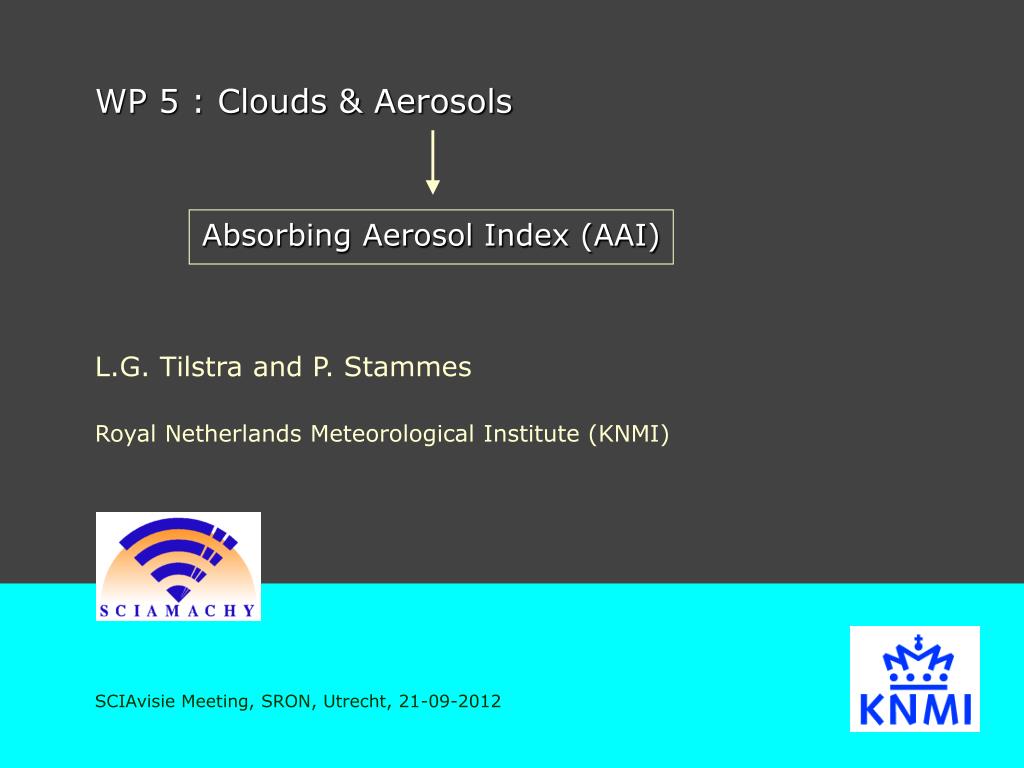 WP 5 : Clouds & Aerosols

Absorbing Aerosol Index (AAI)

L.G. Tilstra and P. Stammes

Royal Netherlands Meteorological Institute (KNMI)

SCIAMACHY

SCIAvisie Meeting, SRON, Utrecht, 21-09-2012

KNMI